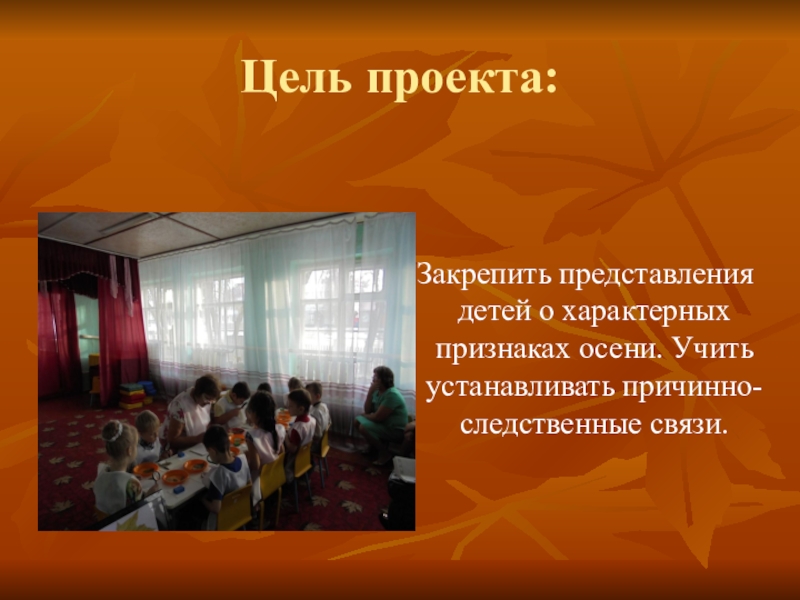 Цель проекта:

Закрепить представления детей о характерных признаках осени. Учить устанавливать причинно-следственные связи.